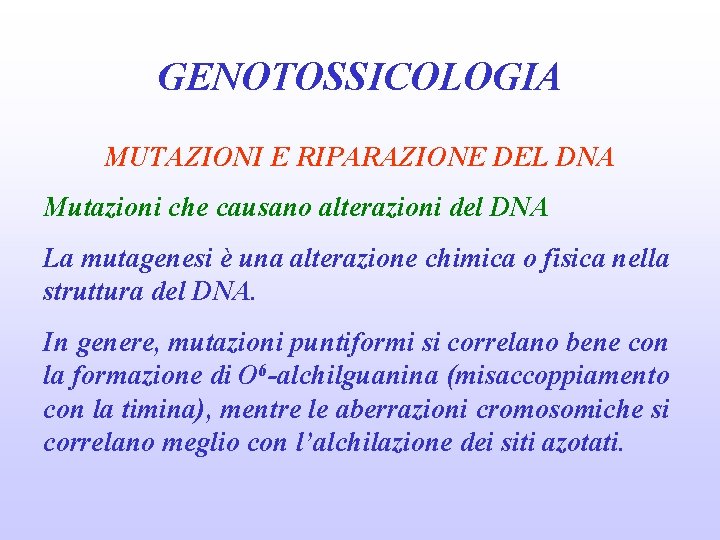 GENOTOSSICOLOGIA

MUTAZIONI E RIPARAZIONE DEL DNA

Mutazioni che causano alterazioni del DNA

La mutagenesi è una alterazione chimica o fisica nella struttura del DNA.

In genere, mutazioni puntiformi si correlano bene con la formazione di $O^6$-alchilguanina (misaccoppiamento con la timina), mentre le aberrazioni cromosomiche si correlano meglio con l'alchilazione dei siti azotati.